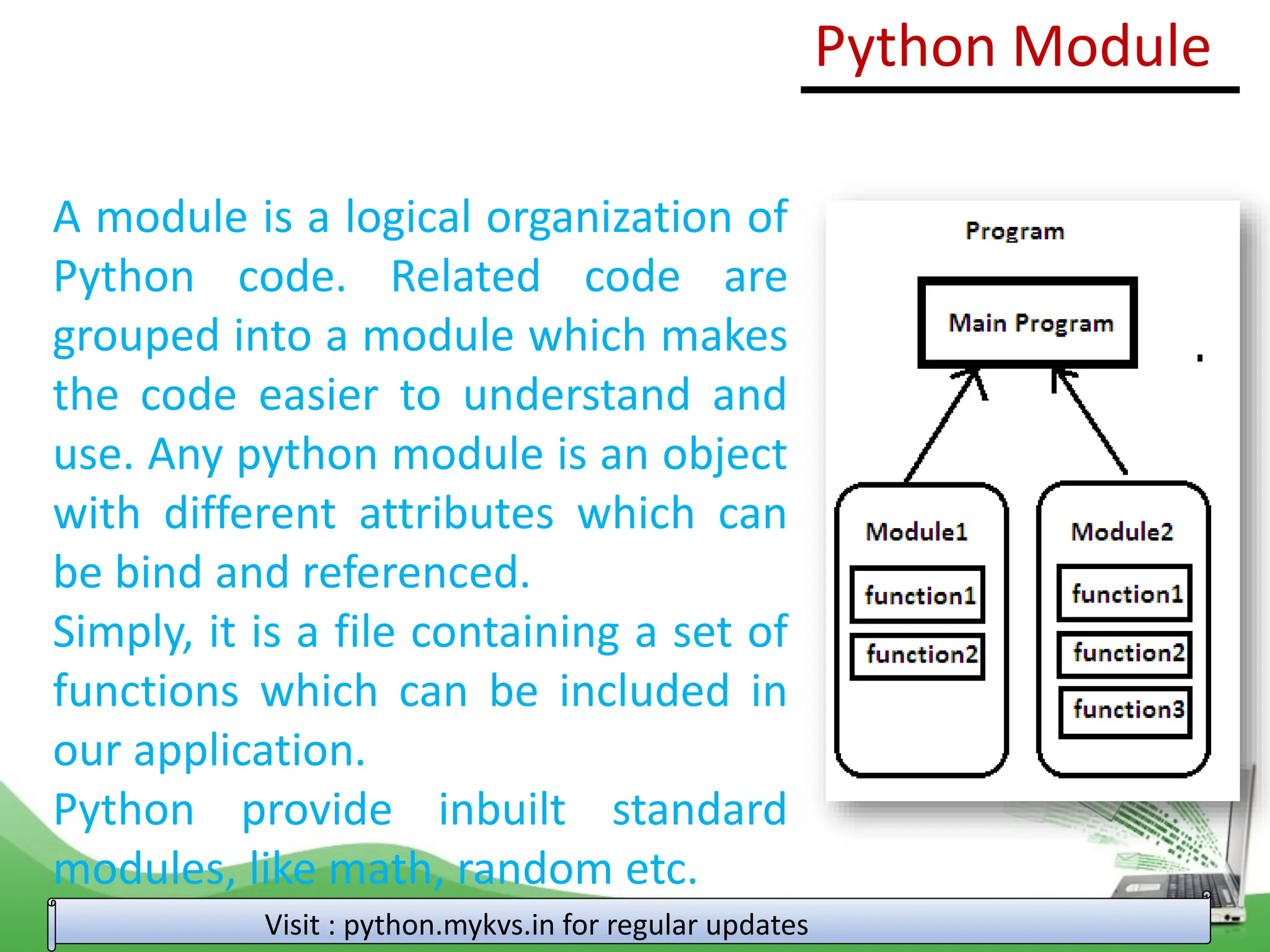 Python Module

A module is a logical organization of Python code. Related code are grouped into a module which makes the code easier to understand and use. Any python module is an object with different attributes which can be bind and referenced.
Simply, it is a file containing a set of functions which can be included in our application.
Python provide inbuilt standard modules, like math, random etc.

Program

Main Program

Module1

function1

function2

Module2

function1

function2

function3

Visit : python.mykvs.in for regular updates